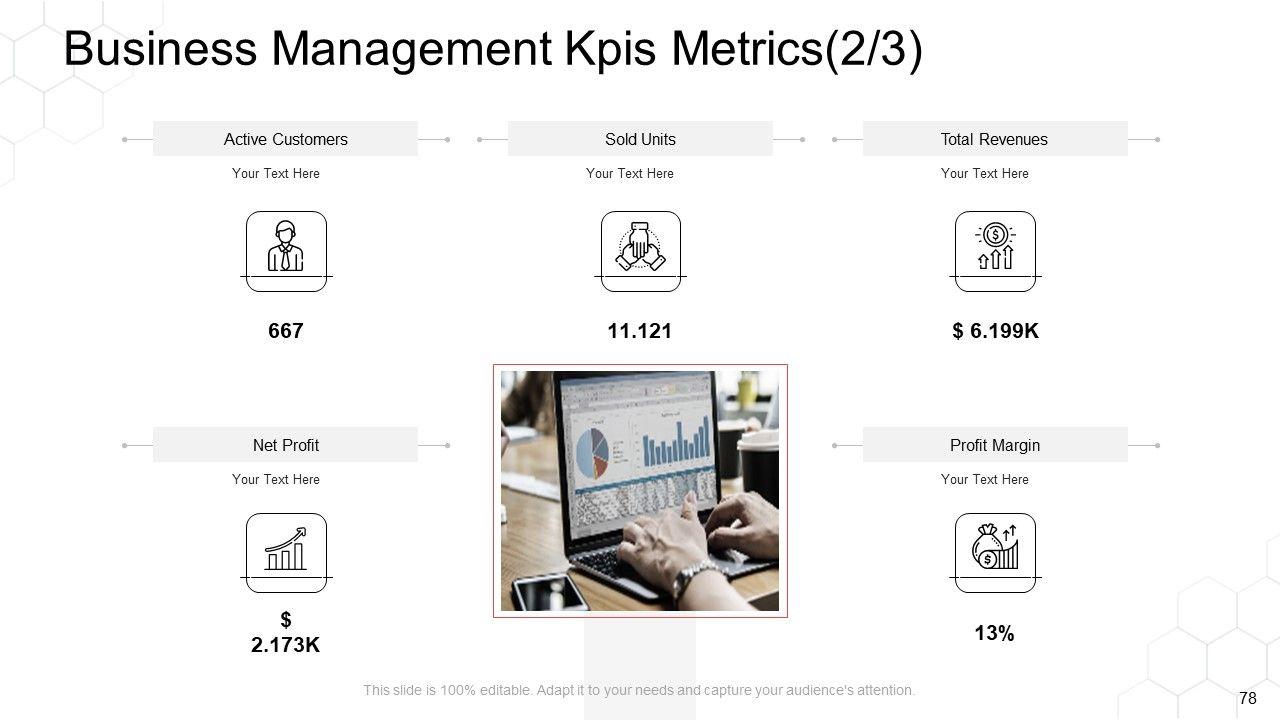 Business Management Kpis Metrics(2/3)

Active Customers
Your Text Here
667

Sold Units
Your Text Here
11.121

Total Revenues
Your Text Here
$ 6.199K

Net Profit
Your Text Here
$ 2.173K

Profit Margin
Your Text Here
13%

This slide is 100% editable. Adapt it to your needs and capture your audience's attention.

78